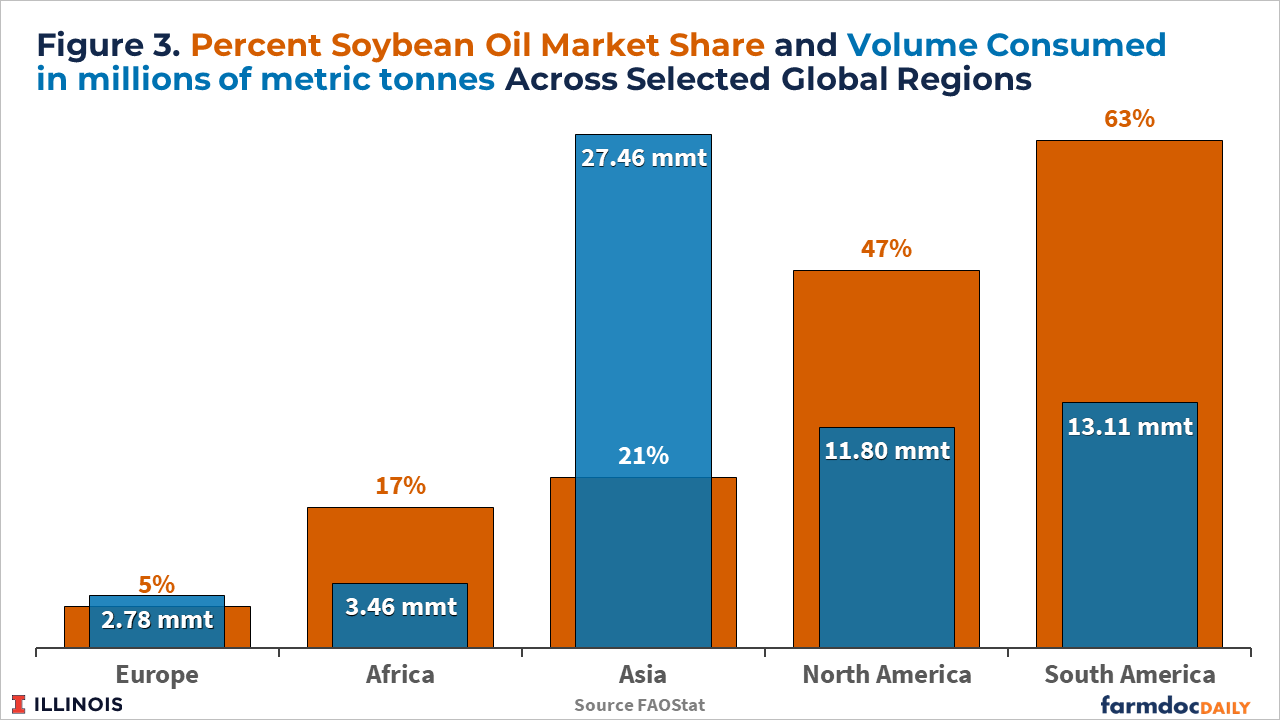 Figure 3. Percent Soybean Oil Market Share and Volume Consumed in millions of metric tonnes Across Selected Global Regions

5%
2.78 mmt
17%
3.46 mmt
27.46 mmt
21%
47%
11.80 mmt
63%
13.11 mmt

Europe
Africa
Asia
North America
South America

ILLINOIS
Source FAOStat
farmdocDAILY